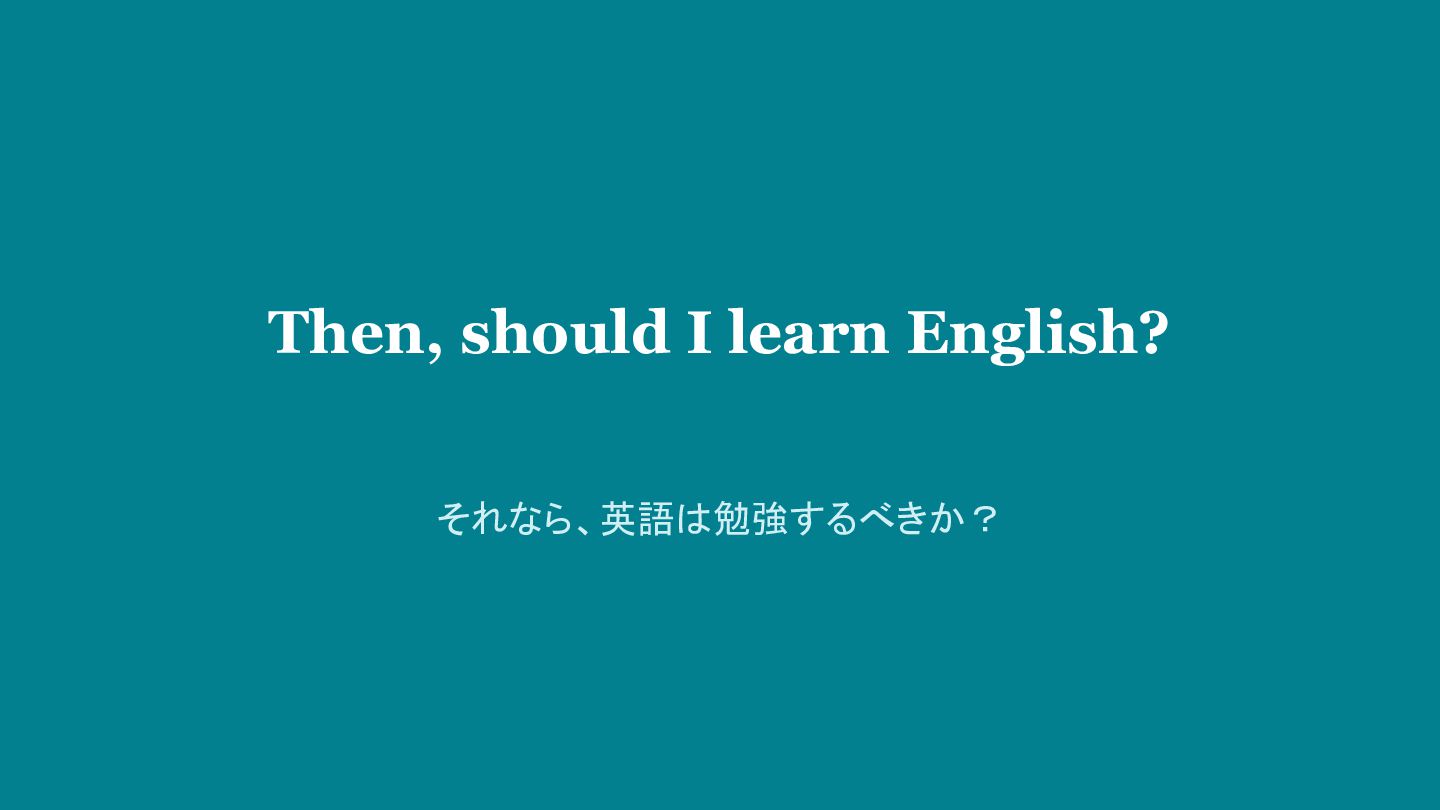 Then, should I learn English?

それなら、英語は勉強するべきか？